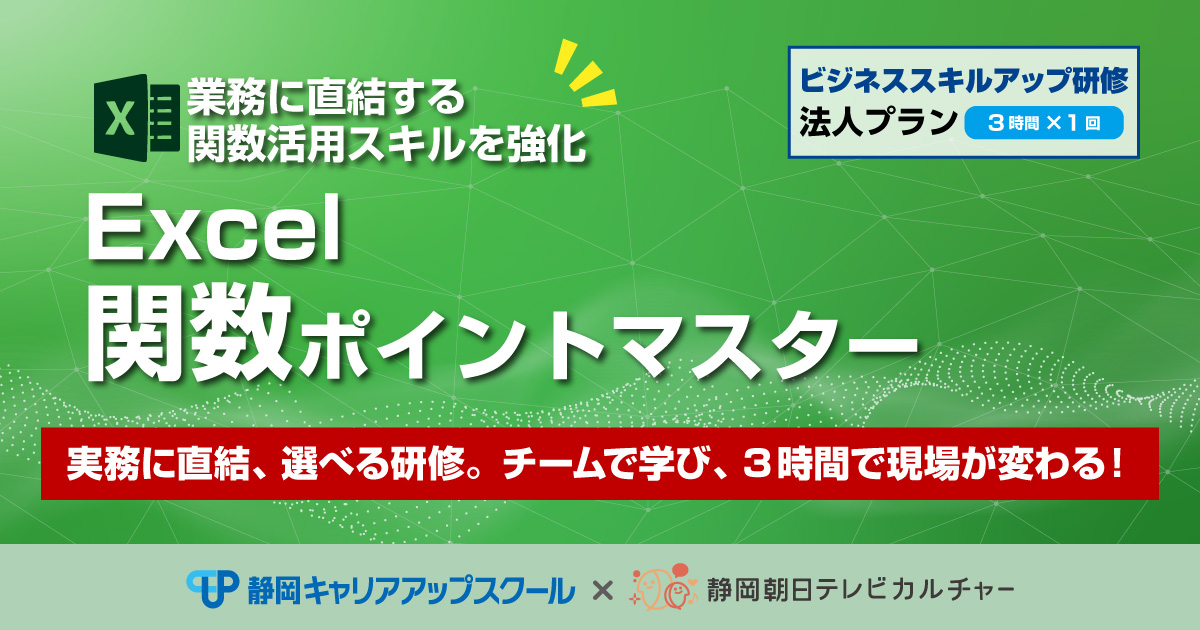 X

業務に直結する
関数活用スキルを強化

ビジネススキルアップ研修
法人プラン 3時間×1回

Excel
関数ポイントマスター

実務に直結、選べる研修。チームで学び、３時間で現場が変わる！

静岡キャリアアップスクール × 静岡朝日テレビカルチャー